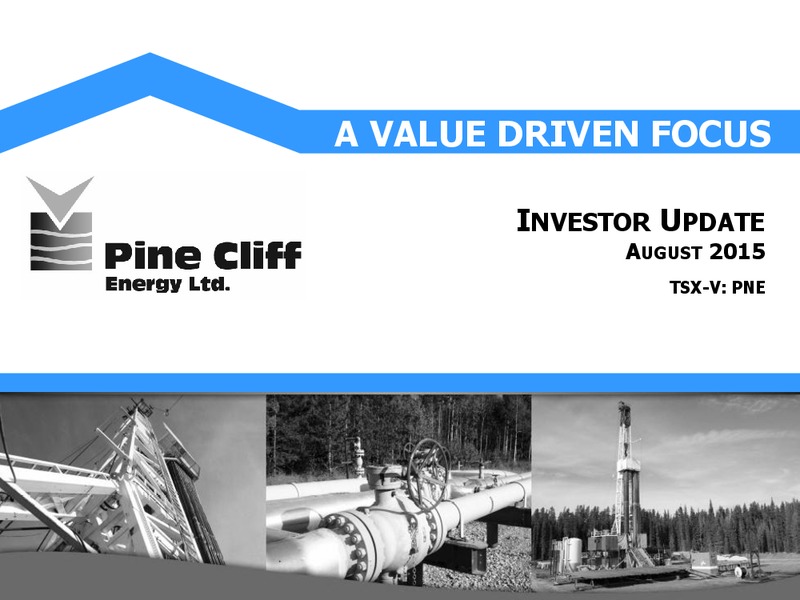 A VALUE DRIVEN FOCUS

Pine Cliff Energy Ltd.

INVESTOR UPDATE
AUGUST 2015
TSX-V: PNE